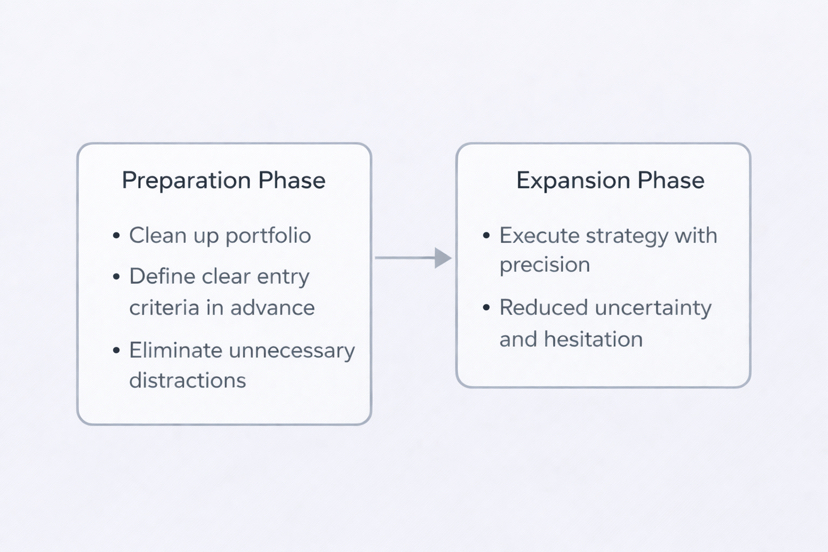 Preparation Phase

• Clean up portfolio
• Define clear entry criteria in advance
• Eliminate unnecessary distractions

Expansion Phase

• Execute strategy with precision
• Reduced uncertainty and hesitation